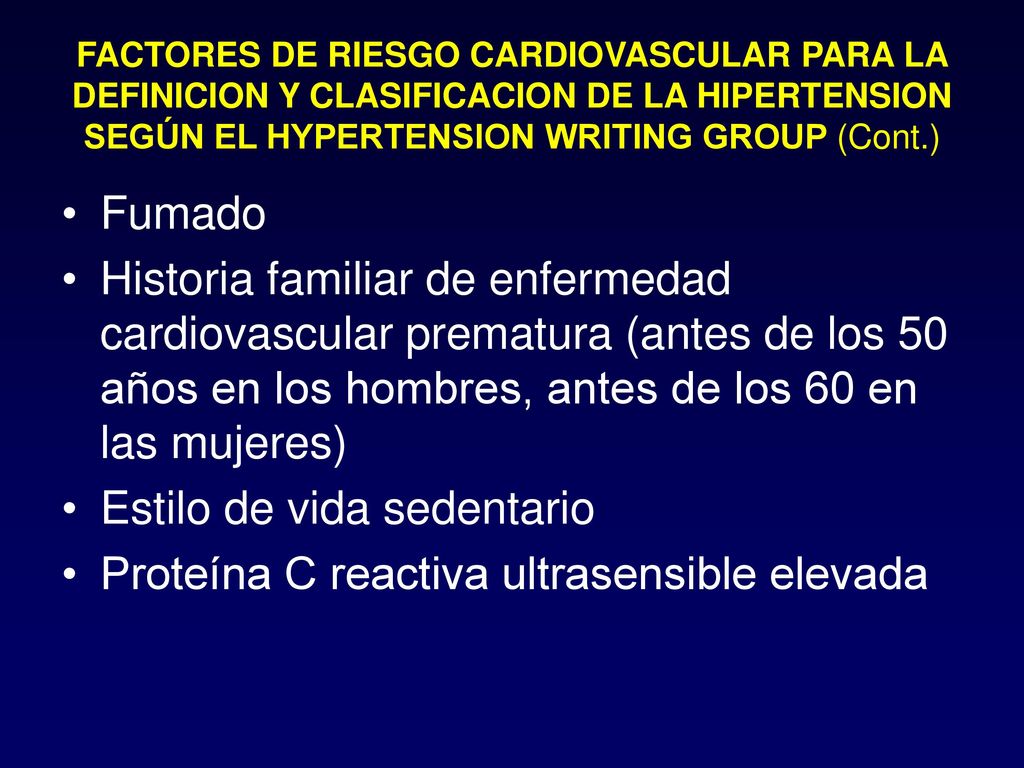 FACTORES DE RIESGO CARDIOVASCULAR PARA LA DEFINICION Y CLASIFICACION DE LA HIPERTENSION SEGÚN EL HYPERTENSION WRITING GROUP (Cont.)

• Fumado
• Historia familiar de enfermedad cardiovascular prematura (antes de los 50 años en los hombres, antes de los 60 en las mujeres)
• Estilo de vida sedentario
• Proteína C reactiva ultrasensible elevada